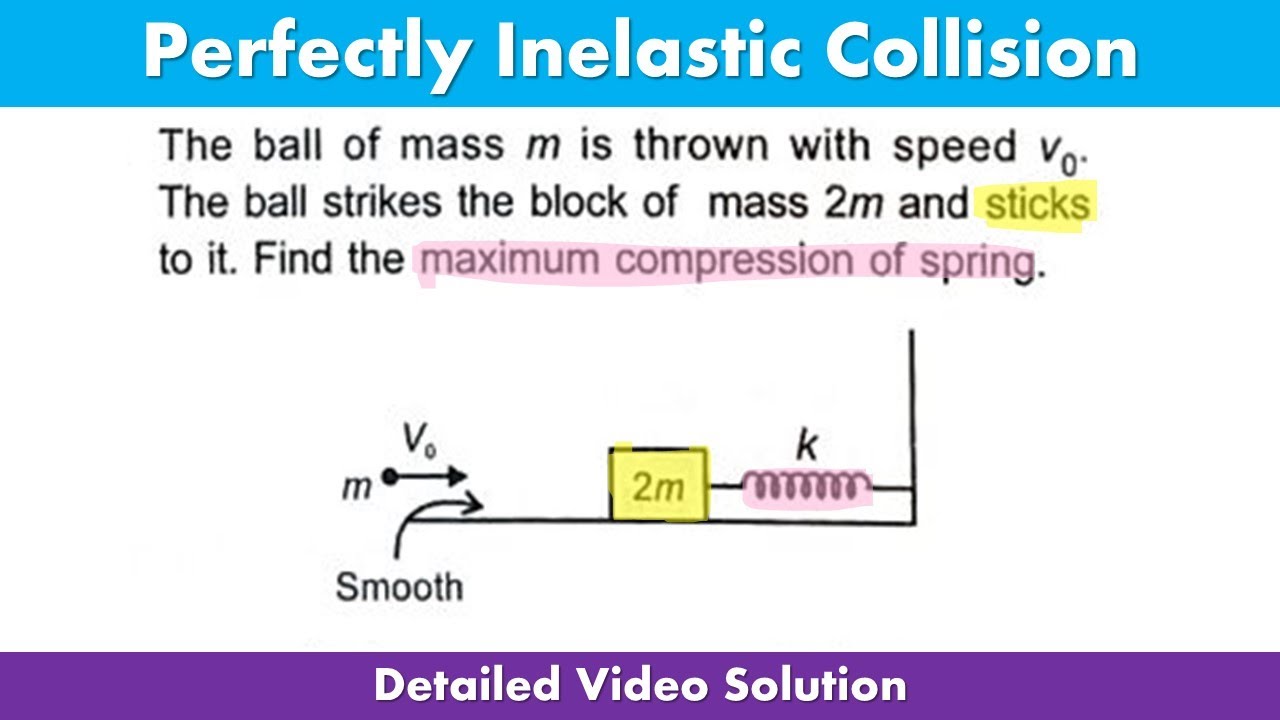 Perfectly Inelastic Collision

The ball of mass $m$ is thrown with speed $v_0$. The ball strikes the block of mass $2m$ and sticks to it. Find the maximum compression of spring.

$V_0$
$m$
$2m$
$k$
Smooth

Detailed Video Solution